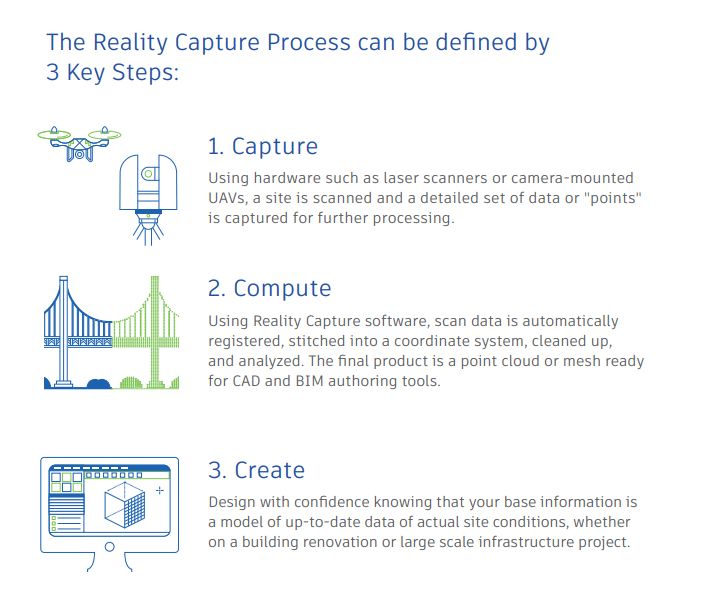 The Reality Capture Process can be defined by 3 Key Steps:

1. Capture

Using hardware such as laser scanners or camera-mounted UAVs, a site is scanned and a detailed set of data or "points" is captured for further processing.

2. Compute

Using Reality Capture software, scan data is automatically registered, stitched into a coordinate system, cleaned up, and analyzed. The final product is a point cloud or mesh ready for CAD and BIM authoring tools.

3. Create

Design with confidence knowing that your base information is a model of up-to-date data of actual site conditions, whether on a building renovation or large scale infrastructure project.